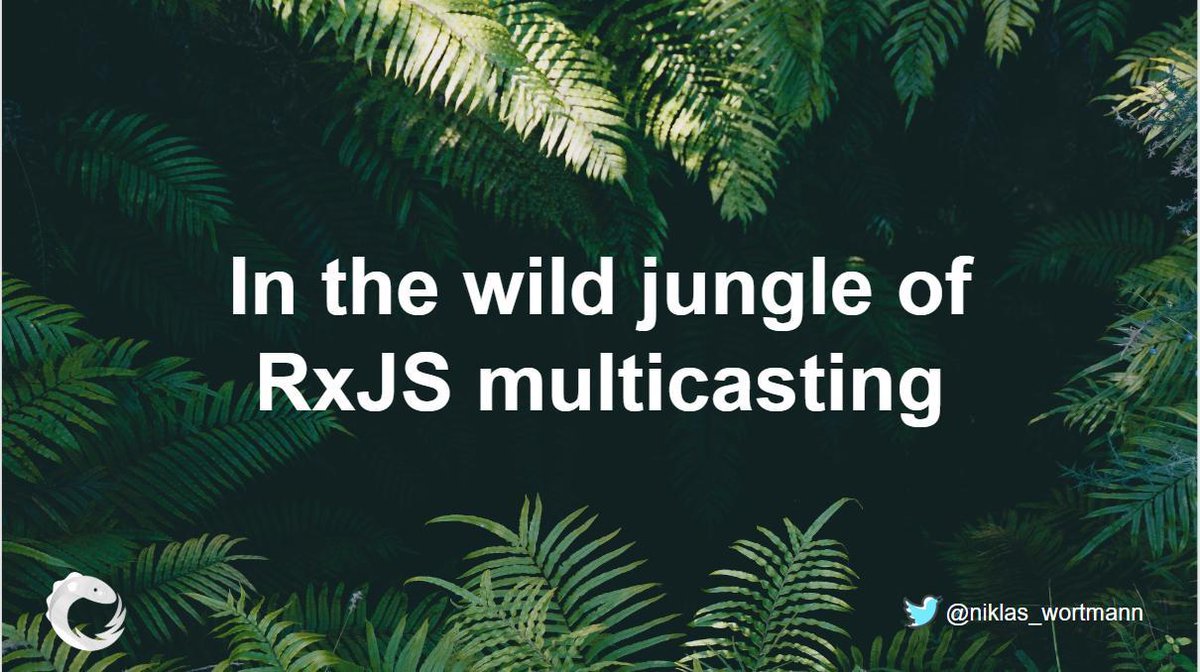 In the wild jungle of RxJS multicasting

@niklas_wortmann